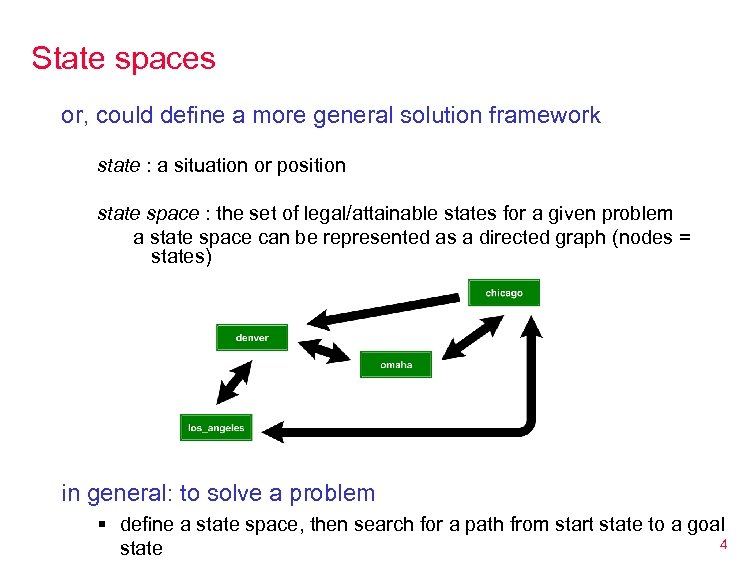 State spaces

or, could define a more general solution framework

state : a situation or position

state space : the set of legal/attainable states for a given problem

a state space can be represented as a directed graph (nodes = states)

chicago

denver

omaha

los_angeles

in general: to solve a problem

▪ define a state space, then search for a path from start state to a goal state

4